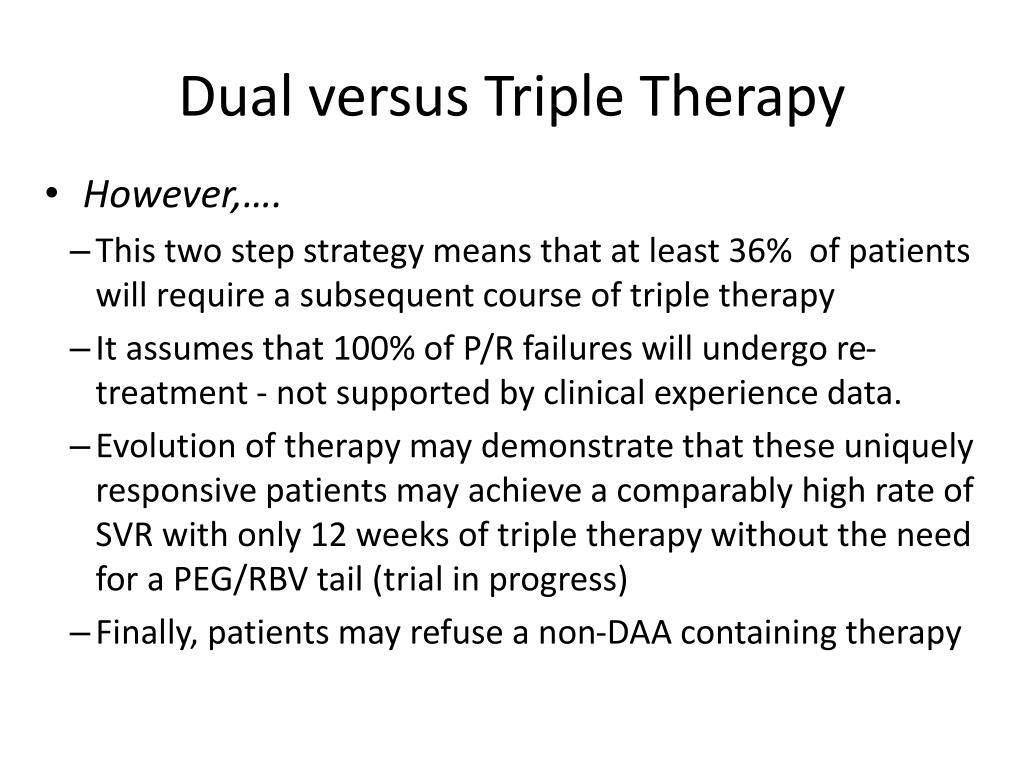 Dual versus Triple Therapy

• However,….
– This two step strategy means that at least 36% of patients will require a subsequent course of triple therapy
– It assumes that 100% of P/R failures will undergo re-treatment - not supported by clinical experience data.
– Evolution of therapy may demonstrate that these uniquely responsive patients may achieve a comparably high rate of SVR with only 12 weeks of triple therapy without the need for a PEG/RBV tail (trial in progress)
– Finally, patients may refuse a non-DAA containing therapy